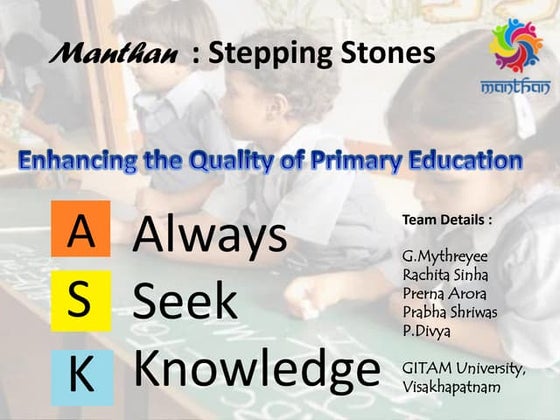 Manthan : Stepping Stones

manthan

Enhancing the Quality of Primary Education

A Always
S Seek
K Knowledge

Team Details :

G.Mythreyee
Rachita Sinha
Prerna Arora
Prabha Shriwas
P.Divya

GITAM University,
Visakhapatnam